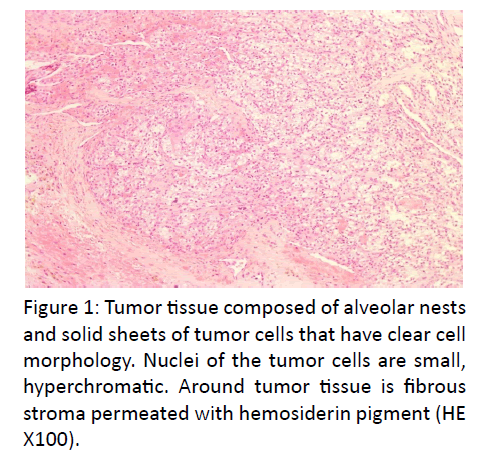 Figure 1: Tumor tissue composed of alveolar nests and solid sheets of tumor cells that have clear cell morphology. Nuclei of the tumor cells are small, hyperchromatic. Around tumor tissue is fibrous stroma permeated with hemosiderin pigment (HE X100).